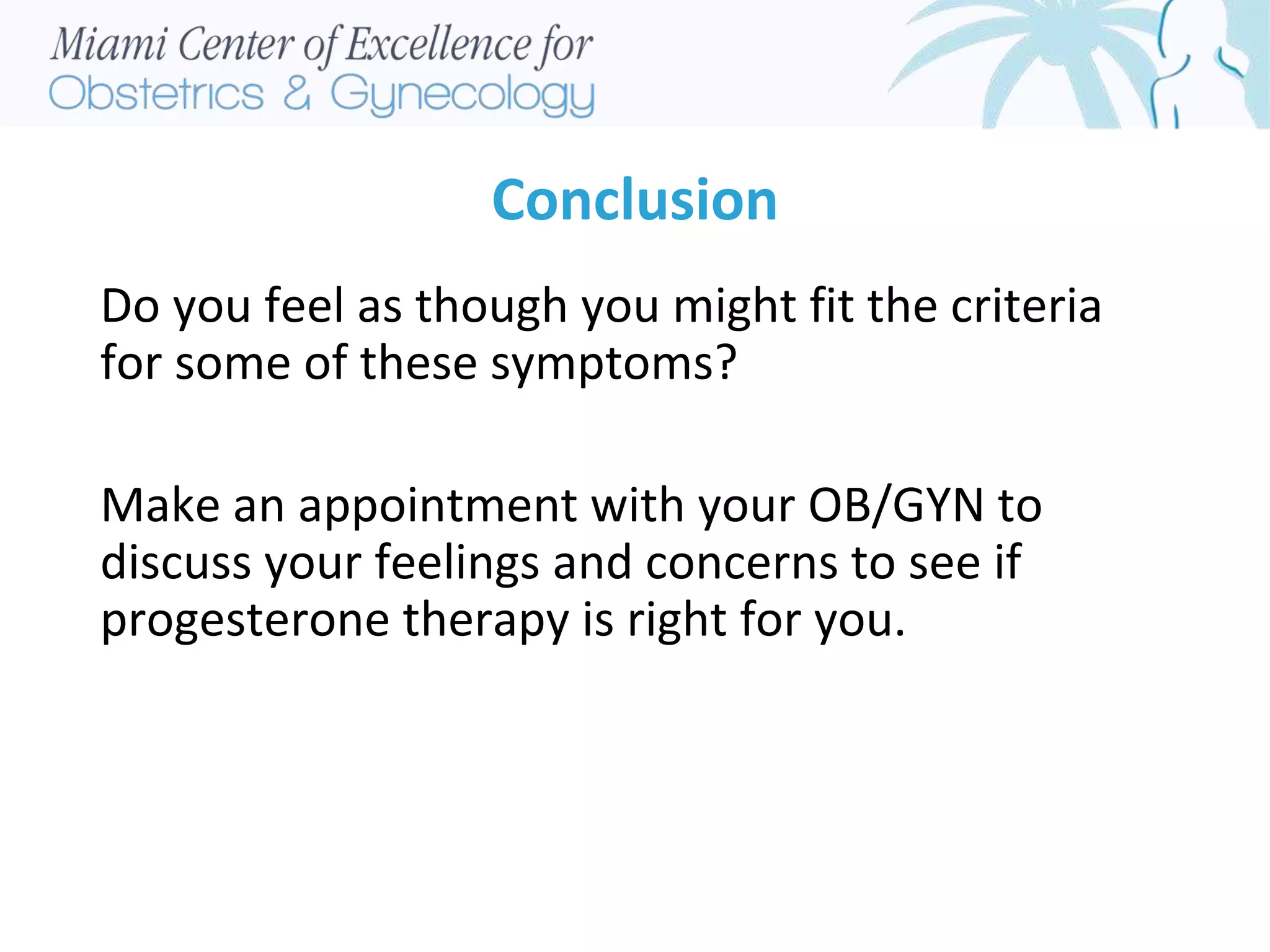 Miami Center of Excellence for
Obstetrics & Gynecology

Conclusion

Do you feel as though you might fit the criteria for some of these symptoms?

Make an appointment with your OB/GYN to discuss your feelings and concerns to see if progesterone therapy is right for you.